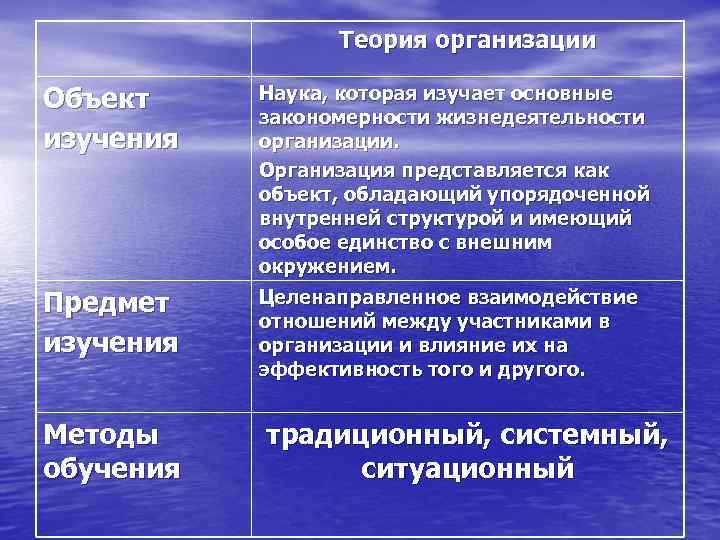 |  | Теория организации |
|---|---|
| Объект изучения | Наука, которая изучает основные закономерности жизнедеятельности организации. Организация представляется как объект, обладающий упорядоченной внутренней структурой и имеющий особое единство с внешним окружением. |
| Предмет изучения | Целенаправленное взаимодействие отношений между участниками в организации и влияние их на эффективность того и другого. |
| Методы обучения | традиционный, системный, ситуационный |